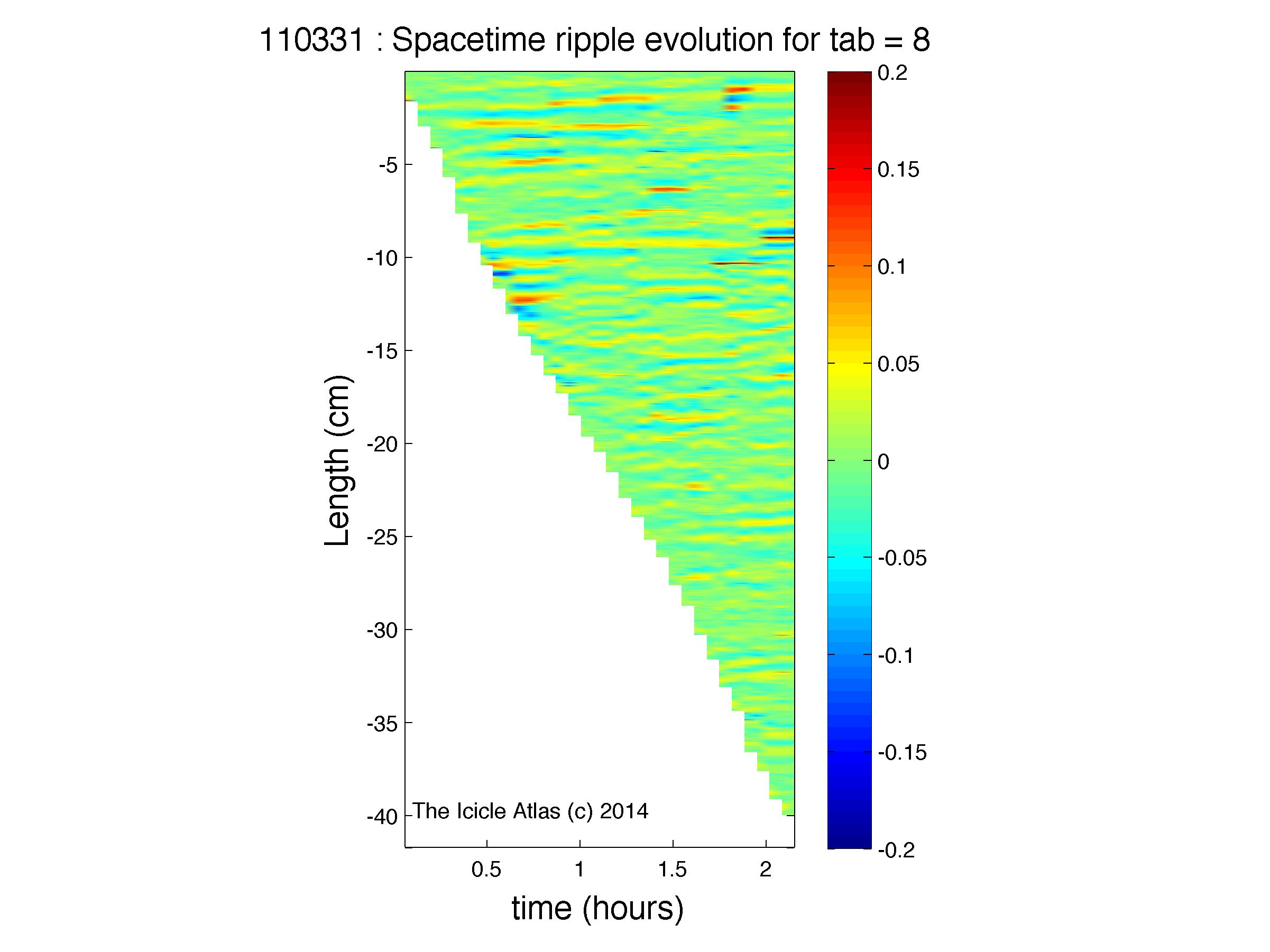 110331 : Spacetime ripple evolution for tab = 8

Length (cm)

-5
-10
-15
-20
-25
-30
-35
-40

The Icicle Atlas (c) 2014

0.5
1
1.5
2

time (hours)

0.2
0.15
0.1
0.05
0
-0.05
-0.1
-0.15
-0.2